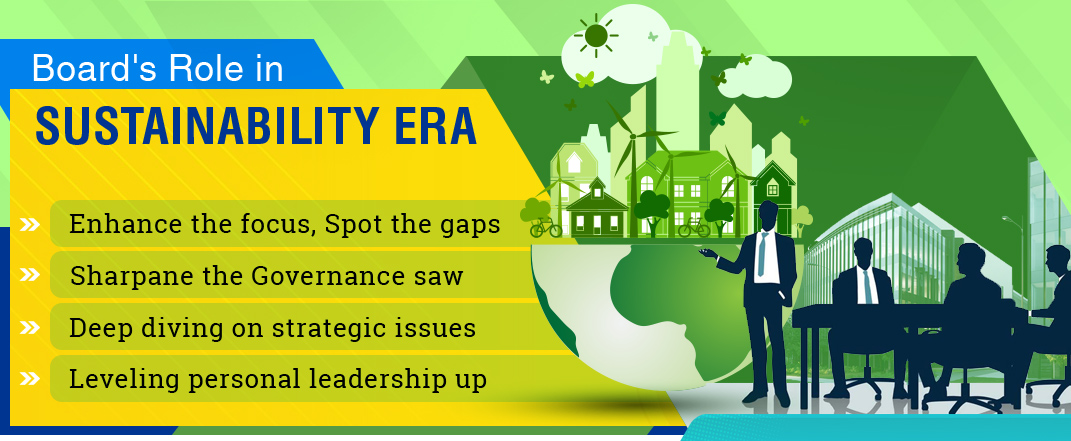 Board's Role in
SUSTAINABILITY ERA

» Enhance the focus, Spot the gaps
» Sharpane the Governance saw
» Deep diving on strategic issues
» Leveling personal leadership up